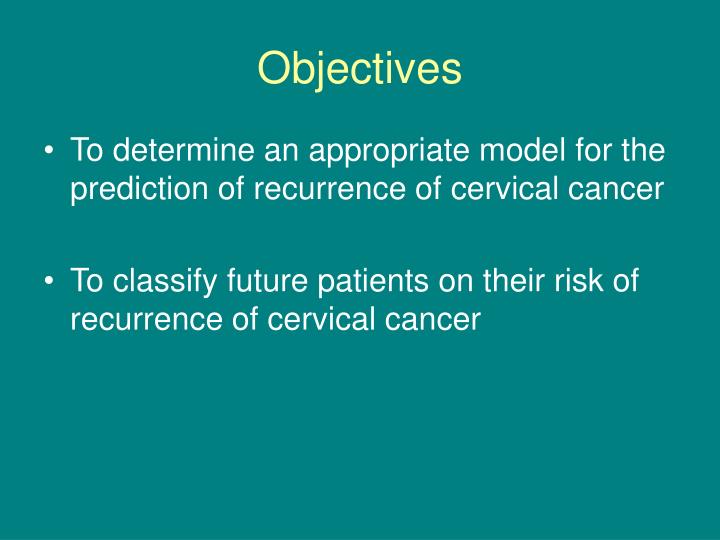 Objectives

• To determine an appropriate model for the prediction of recurrence of cervical cancer

• To classify future patients on their risk of recurrence of cervical cancer